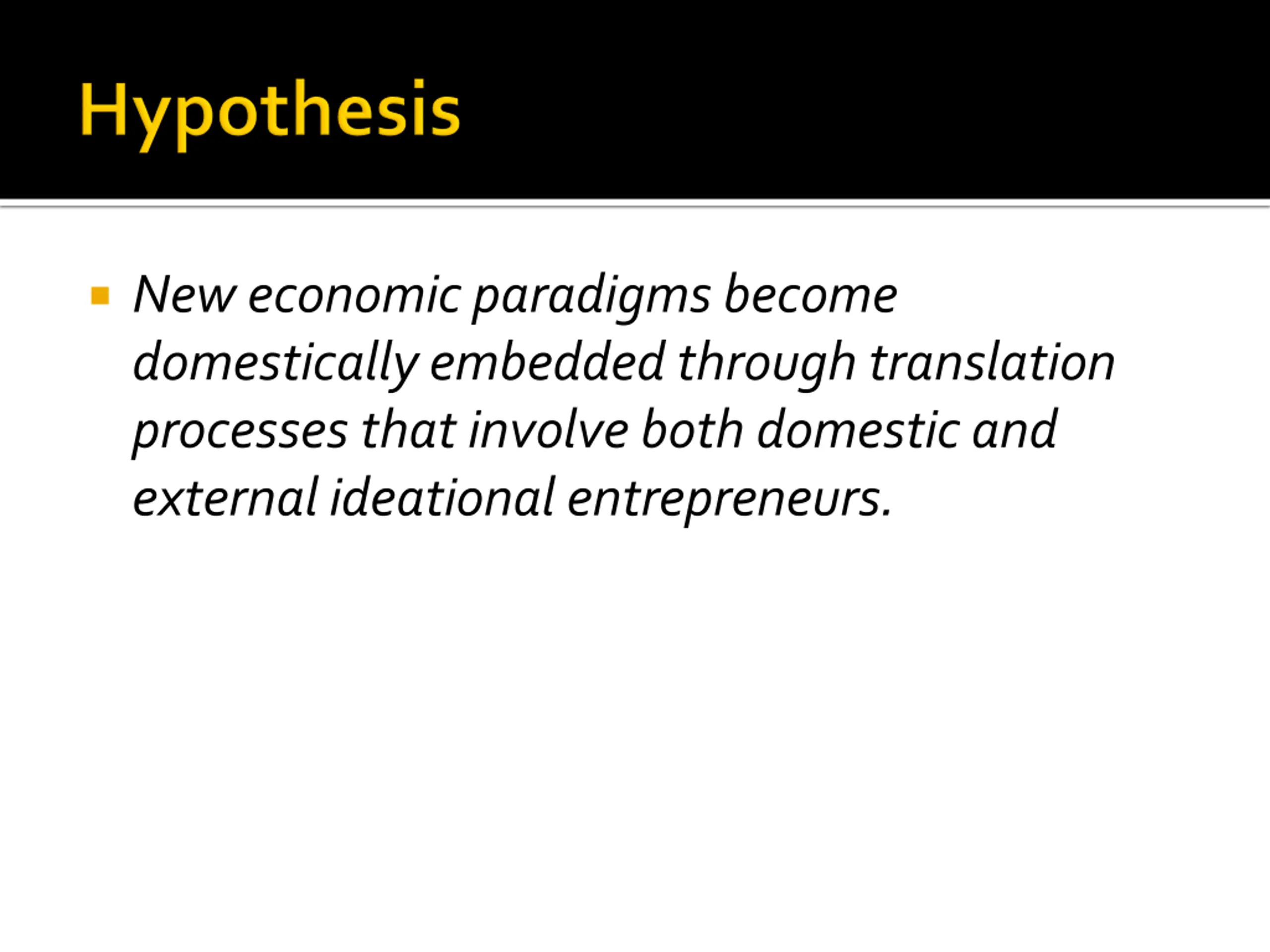 Hypothesis

New economic paradigms become domestically embedded through translation processes that involve both domestic and external ideational entrepreneurs.